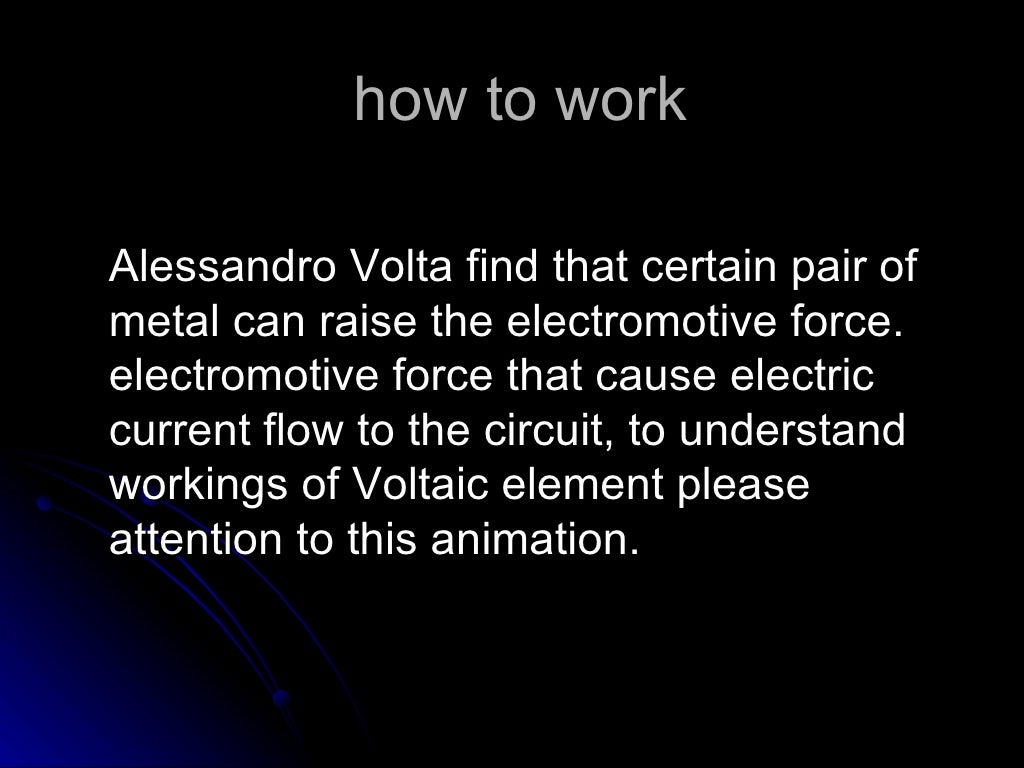 how to work

Alessandro Volta find that certain pair of metal can raise the electromotive force. electromotive force that cause electric current flow to the circuit, to understand workings of Voltaic element please attention to this animation.